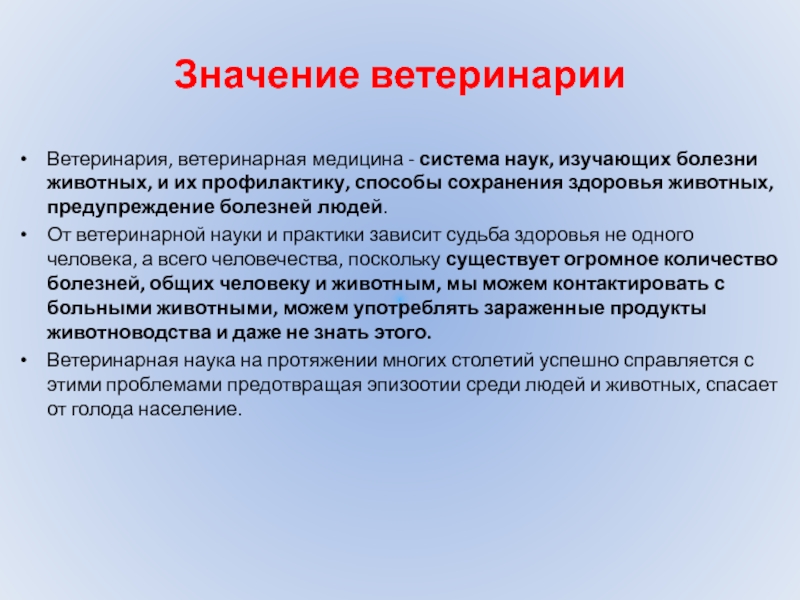 Значение ветеринарии

• Ветеринария, ветеринарная медицина - система наук, изучающих болезни животных, и их профилактику, способы сохранения здоровья животных, предупреждение болезней людей.

• От ветеринарной науки и практики зависит судьба здоровья не одного человека, а всего человечества, поскольку существует огромное количество болезней, общих человеку и животным, мы можем контактировать с больными животными, можем употреблять зараженные продукты животноводства и даже не знать этого.

• Ветеринарная наука на протяжении многих столетий успешно справляется с этими проблемами предотвращая эпизоотии среди людей и животных, спасает от голода население.